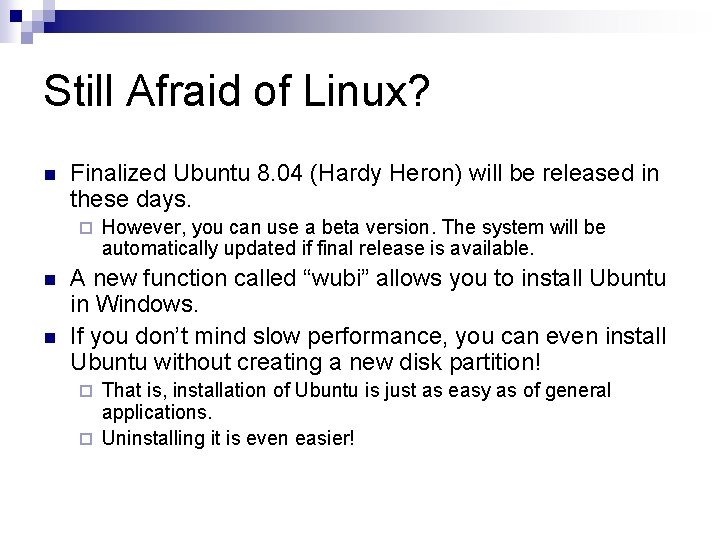 Still Afraid of Linux?

Finalized Ubuntu 8.04 (Hardy Heron) will be released in these days.

However, you can use a beta version. The system will be automatically updated if final release is available.

A new function called “wubi” allows you to install Ubuntu in Windows.

If you don’t mind slow performance, you can even install Ubuntu without creating a new disk partition!

That is, installation of Ubuntu is just as easy as of general applications.

Uninstalling it is even easier!